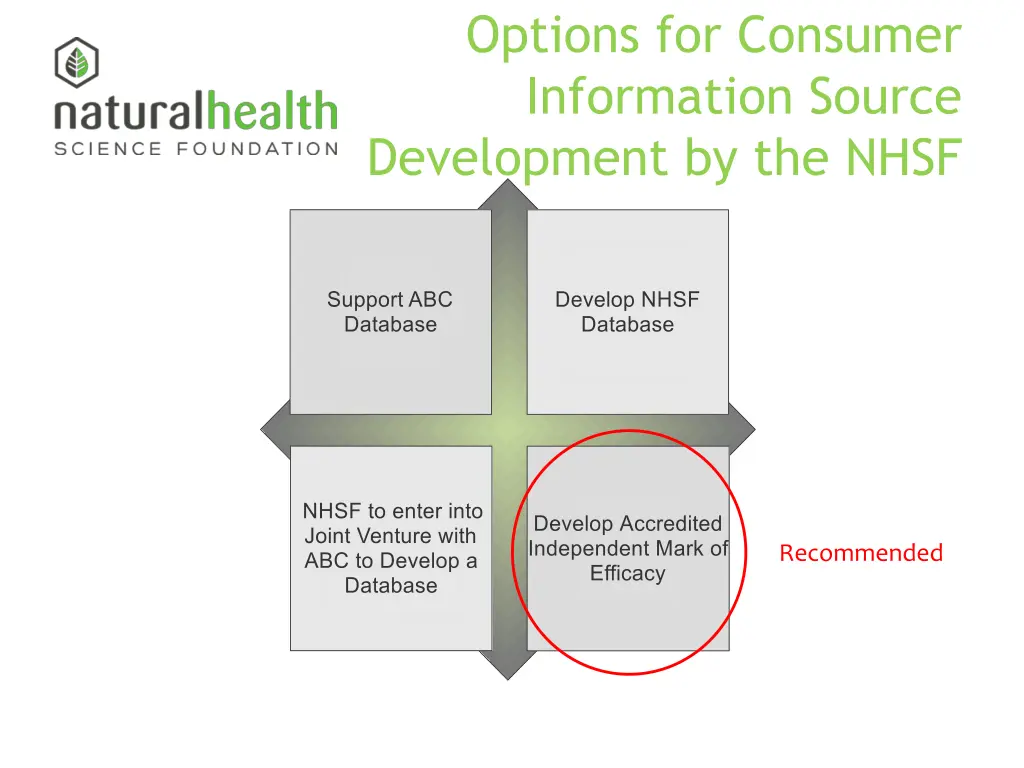 naturalhealth
SCIENCE FOUNDATION

Options for Consumer Information Source Development by the NHSF

Support ABC Database

Develop NHSF Database

NHSF to enter into Joint Venture with ABC to Develop a Database

Develop Accredited Independent Mark of Efficacy

Recommended